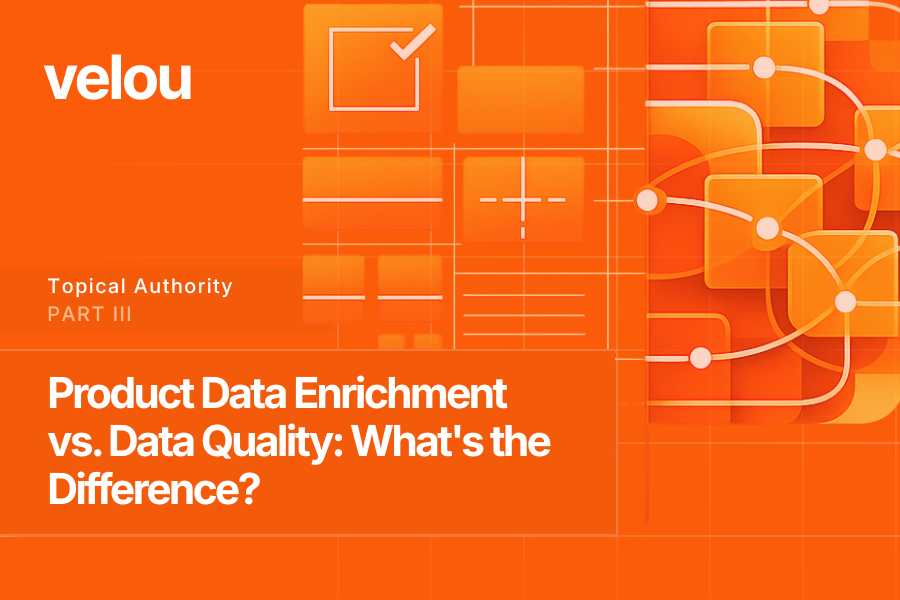 velou

Topical Authority
PART III

Product Data Enrichment vs. Data Quality: What's the Difference?